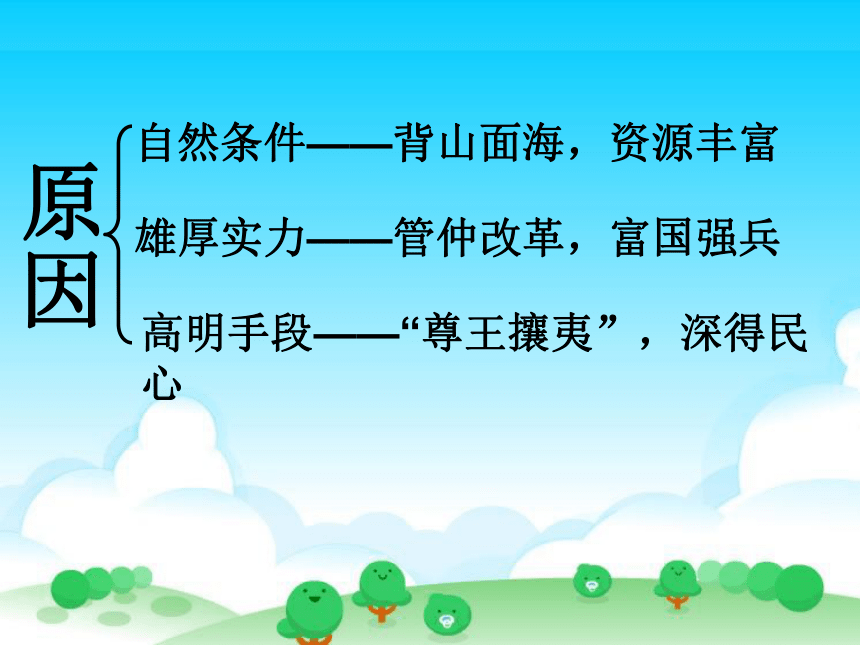 原因

自然条件——背山面海，资源丰富

雄厚实力——管仲改革，富国强兵

高明手段——“尊王攘夷”，深得民心